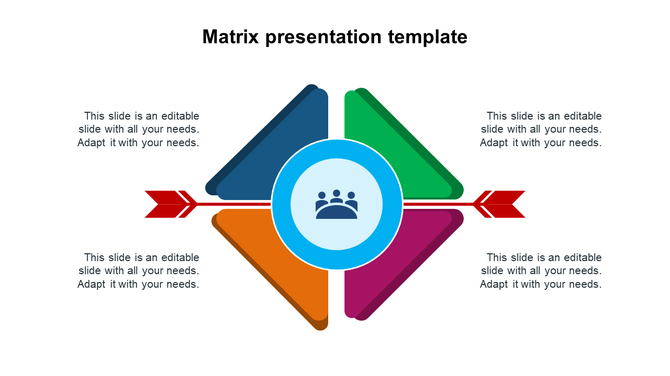 Matrix presentation template

This slide is an editable slide with all your needs. Adapt it with your needs.

This slide is an editable slide with all your needs. Adapt it with your needs.

This slide is an editable slide with all your needs. Adapt it with your needs.

This slide is an editable slide with all your needs. Adapt it with your needs.